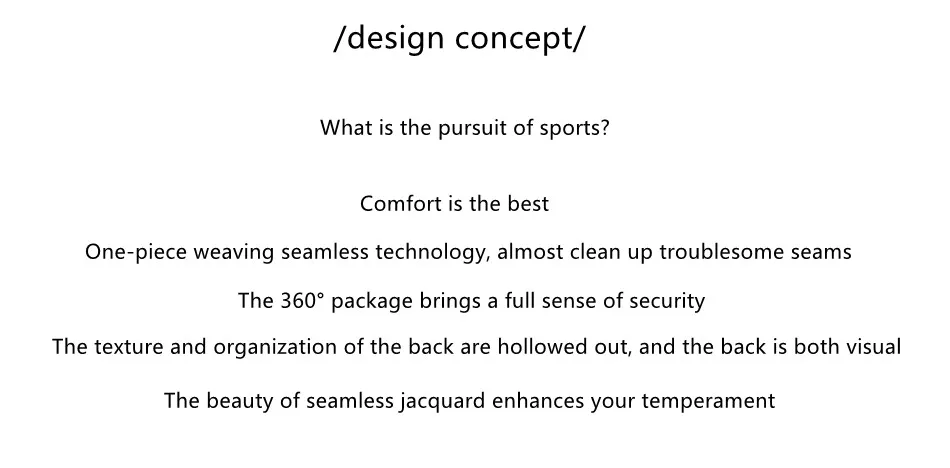 /design concept/

What is the pursuit of sports?

Comfort is the best

One-piece weaving seamless technology, almost clean up troublesome seams

The 360° package brings a full sense of security

The texture and organization of the back are hollowed out, and the back is both visual

The beauty of seamless jacquard enhances your temperament